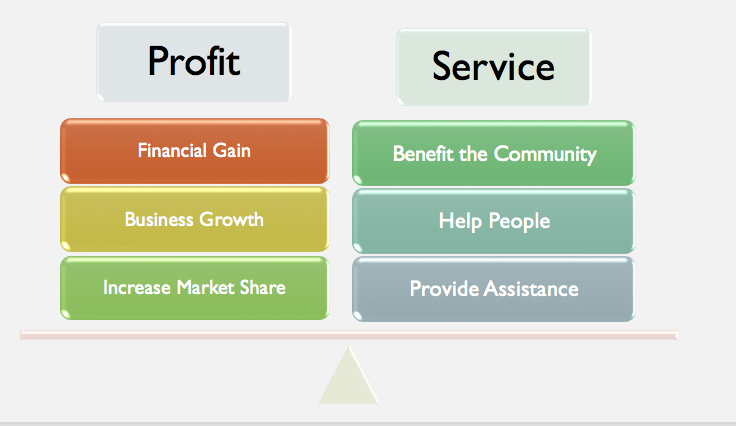 Profit

Financial Gain

Business Growth

Increase Market Share

Service

Benefit the Community

Help People

Provide Assistance